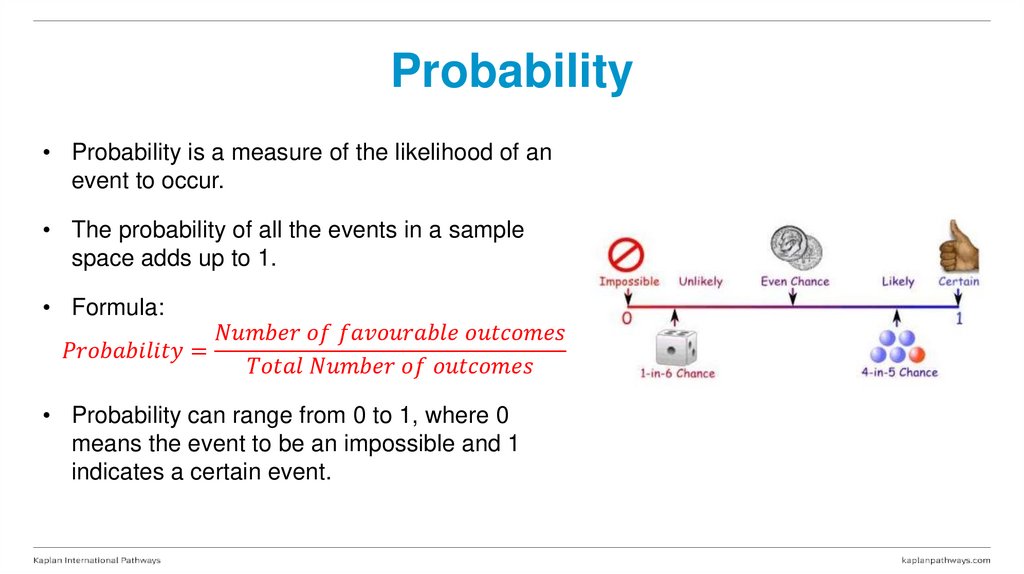 Probability

• Probability is a measure of the likelihood of an event to occur.

• The probability of all the events in a sample space adds up to 1.

• Formula:

$Probability = \frac{Number\ of\ favourable\ outcomes}{Total\ Number\ of\ outcomes}$

• Probability can range from 0 to 1, where 0 means the event to be an impossible and 1 indicates a certain event.

Impossible Unlikely Even Chance Likely Certain
0 1
1-in-6 Chance 4-in-5 Chance

Kaplan International Pathways
kaplanpathways.com